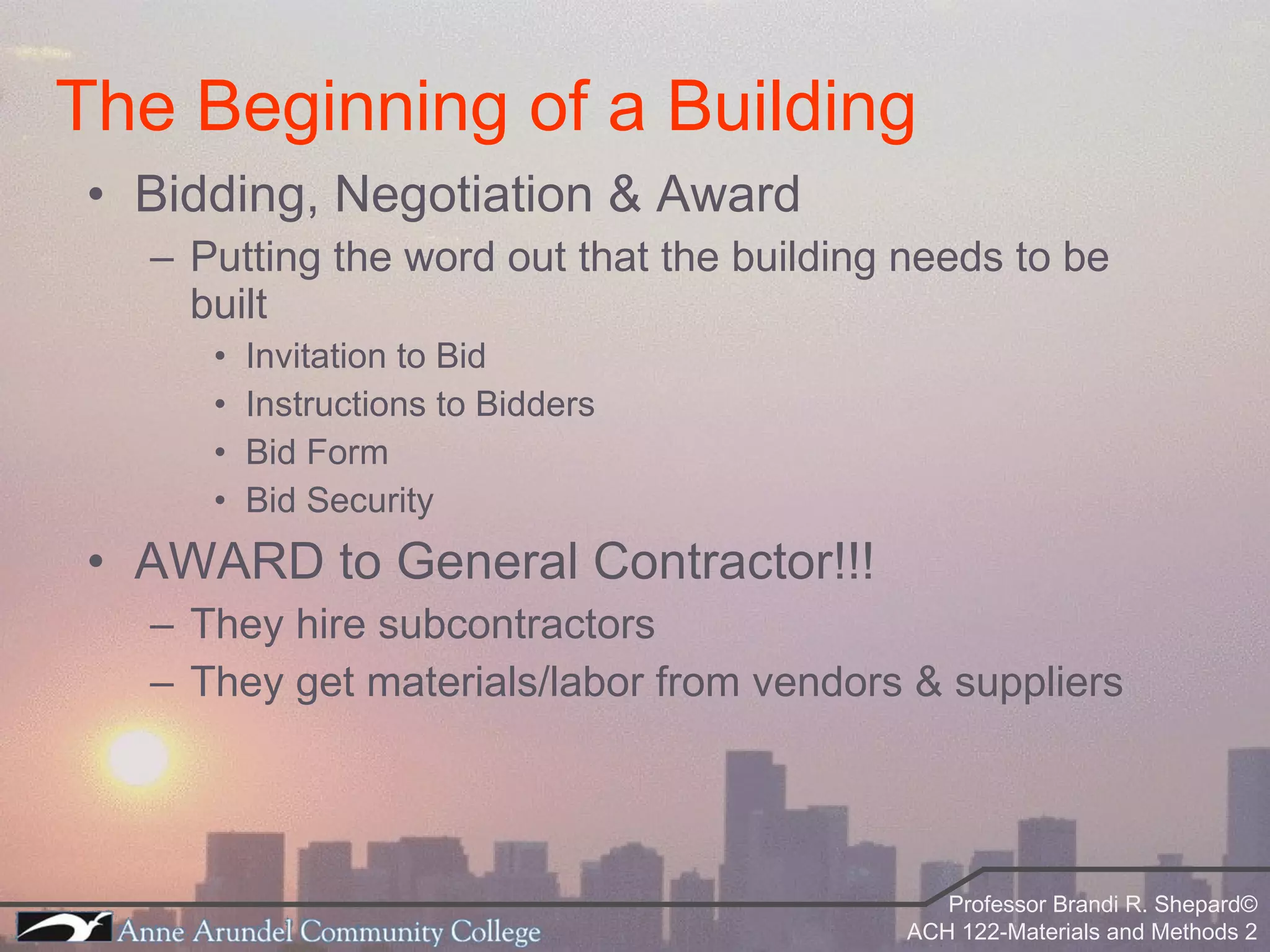 The Beginning of a Building

• Bidding, Negotiation & Award
– Putting the word out that the building needs to be built
• Invitation to Bid
• Instructions to Bidders
• Bid Form
• Bid Security

• AWARD to General Contractor!!!
– They hire subcontractors
– They get materials/labor from vendors & suppliers

Anne Arundel Community College

Professor Brandi R. Shepard©
ACH 122-Materials and Methods 2